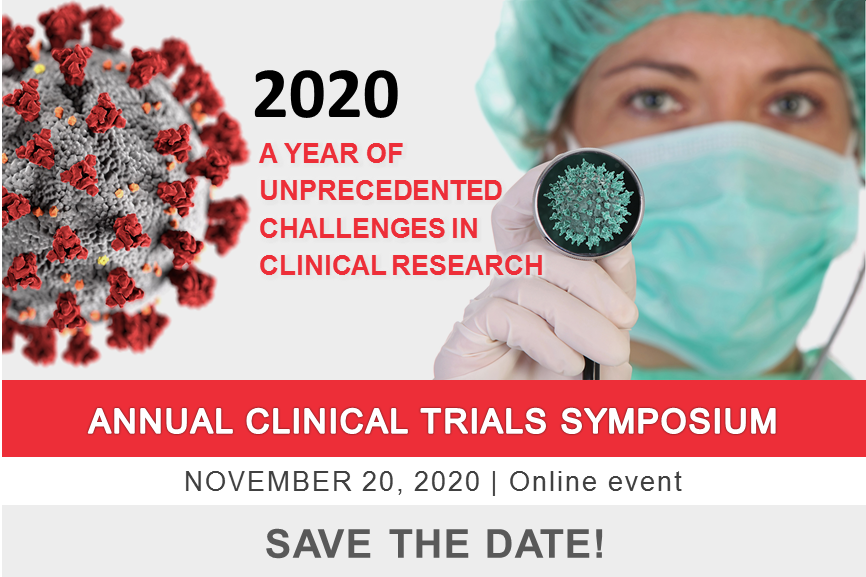 2020

A YEAR OF UNPRECEDENTED CHALLENGES IN CLINICAL RESEARCH

ANNUAL CLINICAL TRIALS SYMPOSIUM

NOVEMBER 20, 2020 | Online event

SAVE THE DATE!